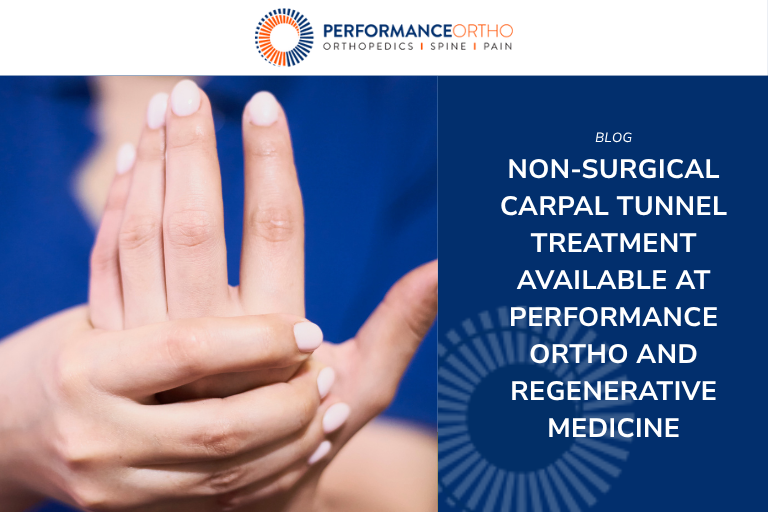 PERFORMANCEORTHO
ORTHOPEDICS | SPINE | PAIN

BLOG

NON-SURGICAL CARPAL TUNNEL TREATMENT AVAILABLE AT PERFORMANCE ORTHO AND REGENERATIVE MEDICINE